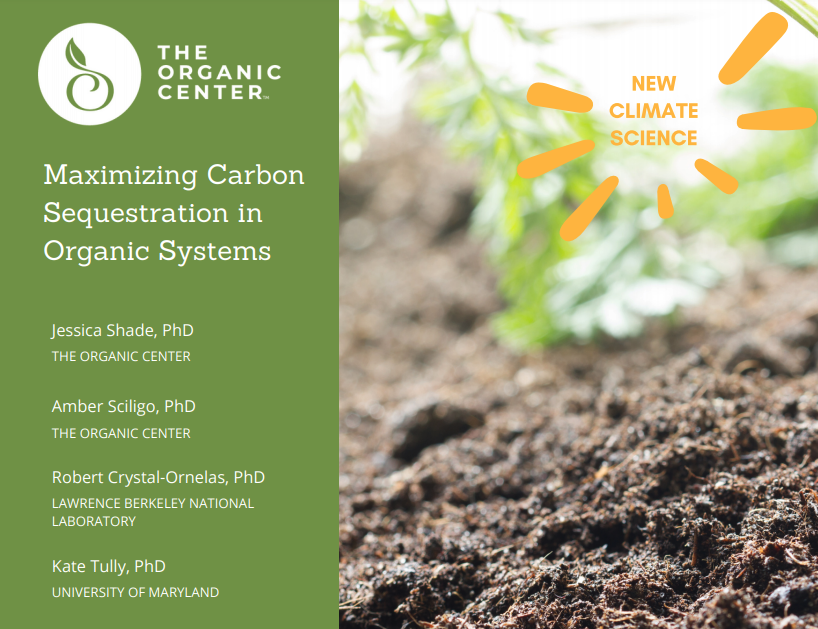 THE ORGANIC CENTER™

Maximizing Carbon Sequestration in Organic Systems

Jessica Shade, PhD
THE ORGANIC CENTER

Amber Sciligo, PhD
THE ORGANIC CENTER

Robert Crystal-Ornelas, PhD
LAWRENCE BERKELEY NATIONAL LABORATORY

Kate Tully, PhD
UNIVERSITY OF MARYLAND

NEW CLIMATE SCIENCE